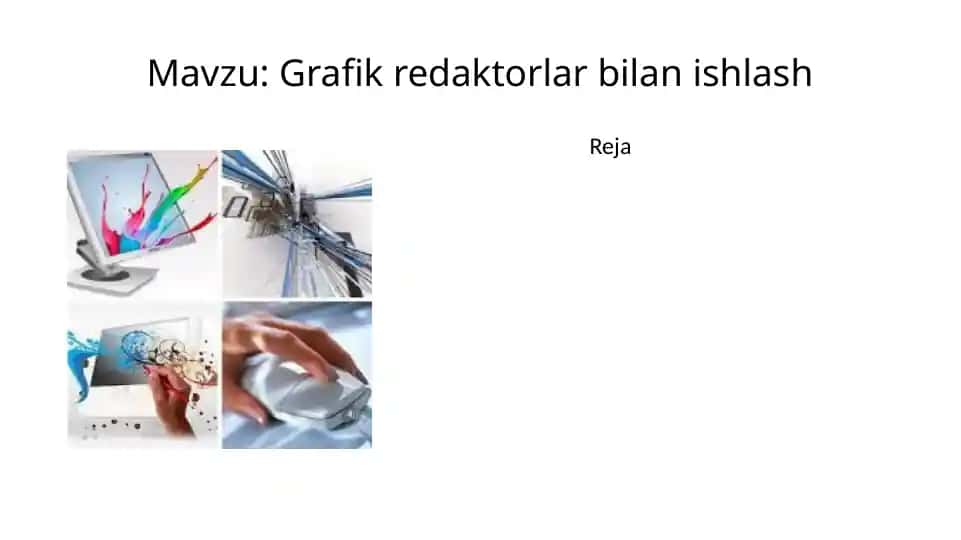 Mavzu: Grafik redaktorlar bilan ishlash

Reja